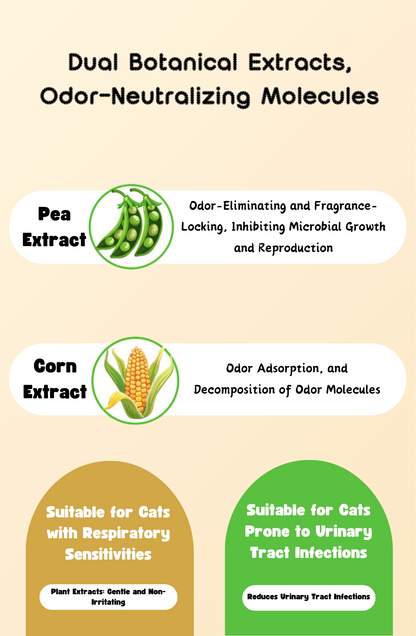 Dual Botanical Extracts, Odor-Neutralizing Molecules

Pea Extract

Odor-Eliminating and Fragrance-Locking, Inhibiting Microbial Growth and Reproduction

Corn Extract

Odor Adsorption, and Decomposition of Odor Molecules

Suitable for Cats with Respiratory Sensitivities

Plant Extracts: Gentle and Non-Irritating

Suitable for Cats Prone to Urinary Tract Infections

Reduces Urinary Tract Infections